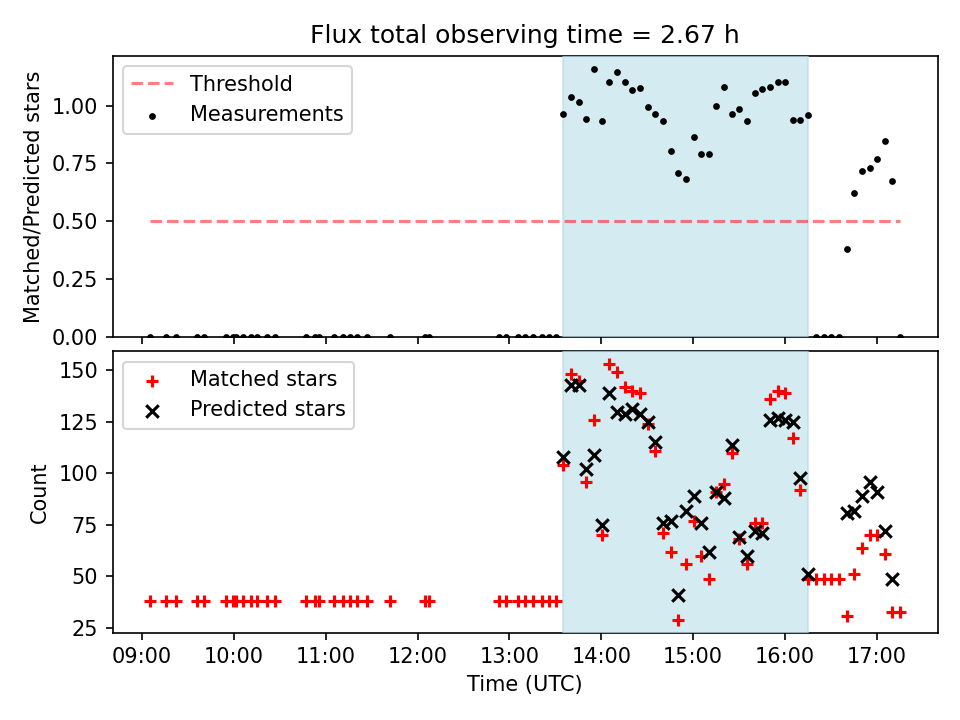 Flux total observing time = 2.67 h

Threshold
Measurements

Matched/Predicted stars

1.00
0.75
0.50
0.25
0.00

Matched stars
Predicted stars

Count

150
125
100
75
50
25

09:00
10:00
11:00
12:00
13:00
14:00
15:00
16:00
17:00

Time (UTC)